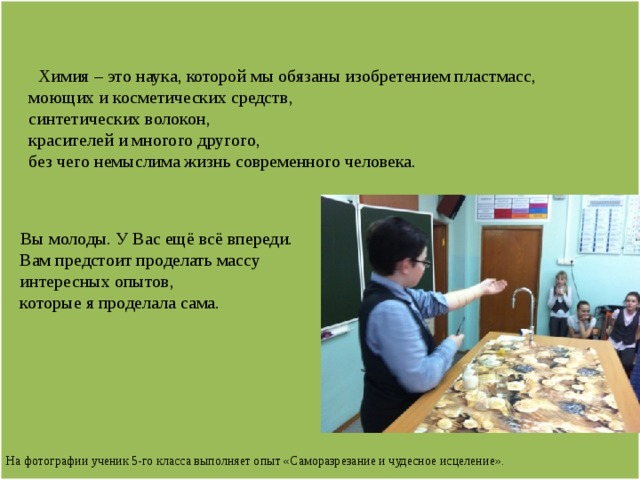 Химия – это наука, которой мы обязаны изобретением пластмасс, моющих и косметических средств, синтетических волокон, красителей и многого другого, без чего немыслима жизнь современного человека.

Вы молоды. У Вас ещё всё впереди. Вам предстоит проделать массу интересных опытов, которые я проделала сама.

На фотографии ученик 5-го класса выполняет опыт «Саморазрезание и чудесное исцеление».